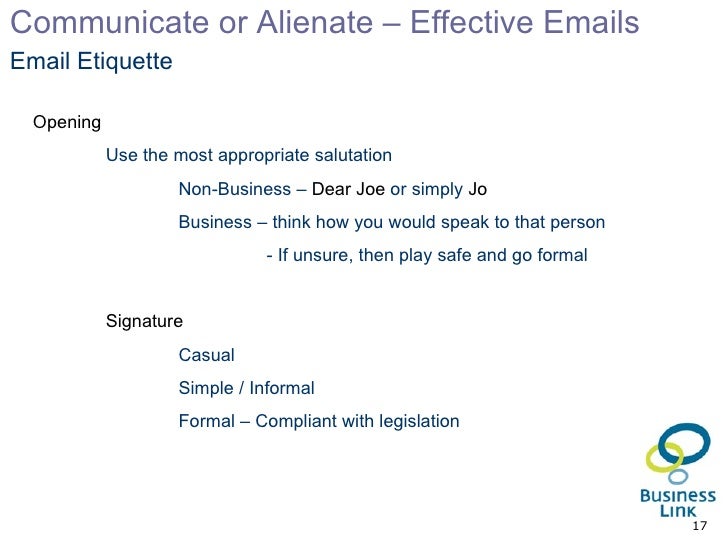 Communicate or Alienate – Effective Emails
Email Etiquette

Opening

Use the most appropriate salutation

Non-Business – Dear Joe or simply Jo

Business – think how you would speak to that person

- If unsure, then play safe and go formal

Signature

Casual

Simple / Informal

Formal – Compliant with legislation

Business Link

17